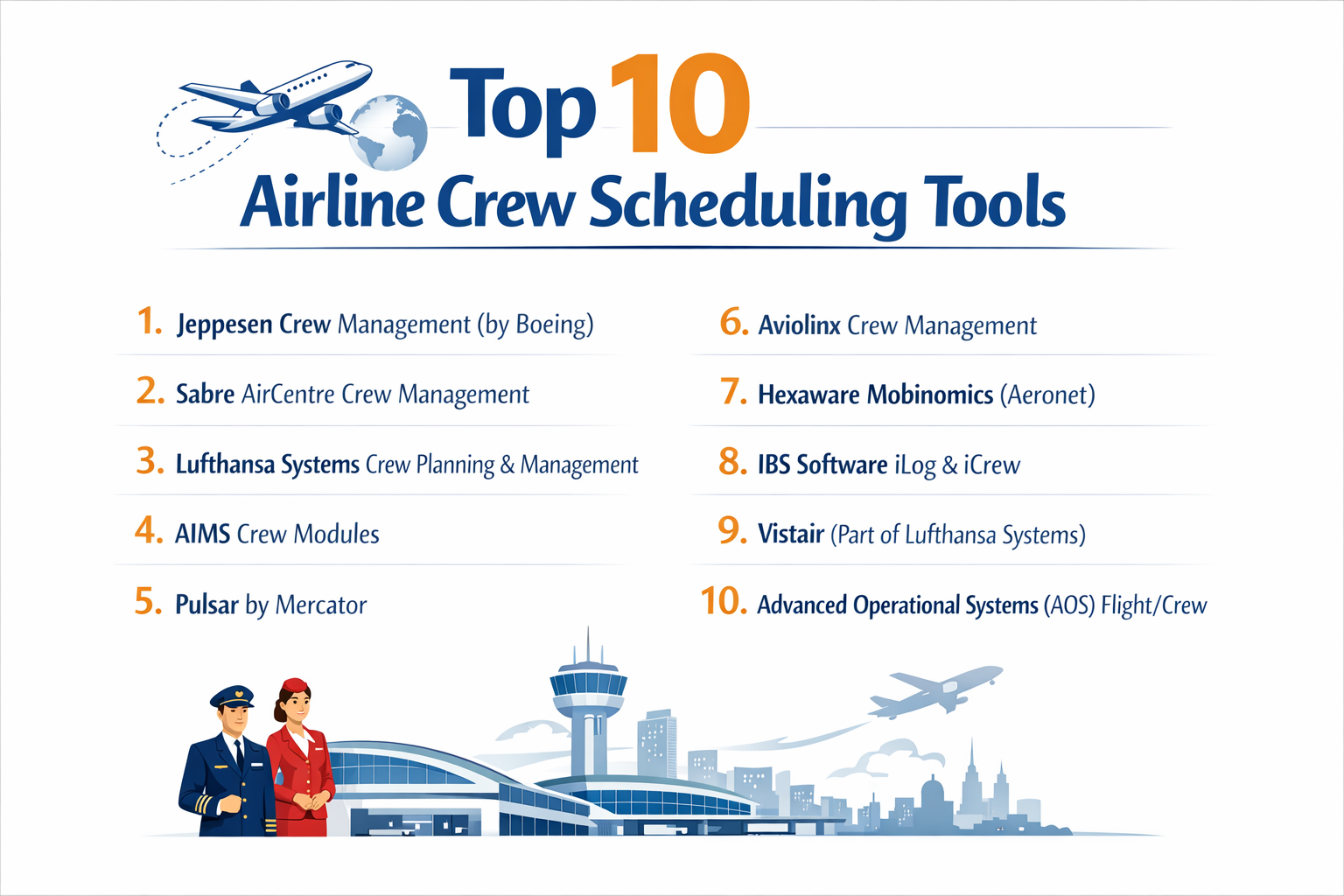 Top 10
Airline Crew Scheduling Tools

1. Jeppesen Crew Management (by Boeing)
2. Sabre AirCentre Crew Management
3. Lufthansa Systems Crew Planning & Management
4. AIMS Crew Modules
5. Pulsar by Mercator

6. Aviolinx Crew Management
7. Hexaware Mobinomics (Aeronet)
8. IBS Software iLog & iCrew
9. Vistair (Part of Lufthansa Systems)
10. Advanced Operational Systems (AOS) Flight/Crew